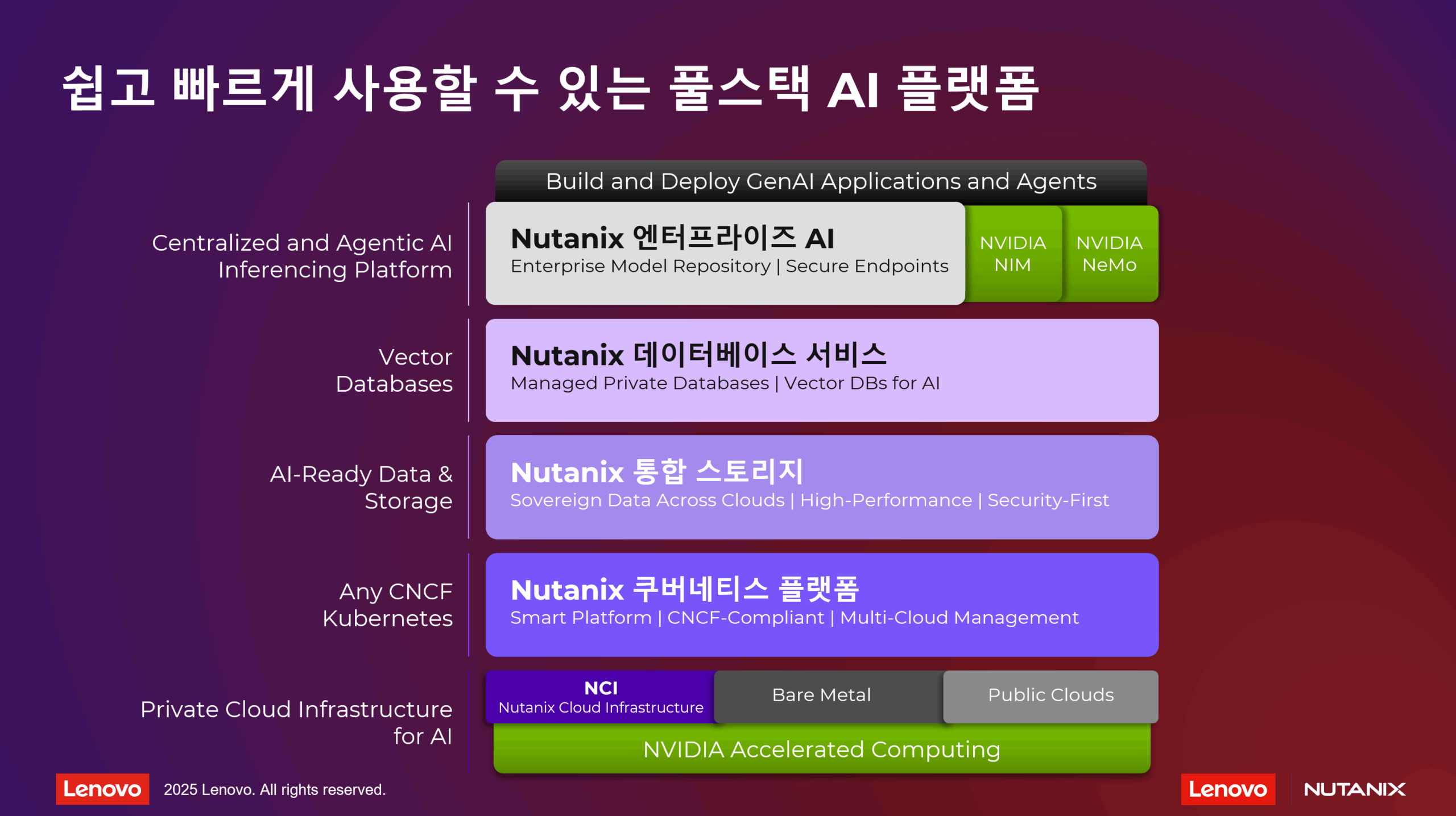 쉽고 빠르게 사용할 수 있는 풀스택 AI 플랫폼

Build and Deploy GenAI Applications and Agents

Centralized and Agentic AI Inferencing Platform

Nutanix 엔터프라이즈 AI
Enterprise Model Repository | Secure Endpoints

NVIDIA NIM

NVIDIA NeMo

Vector Databases

Nutanix 데이터베이스 서비스
Managed Private Databases | Vector DBs for AI

AI-Ready Data & Storage

Nutanix 통합 스토리지
Sovereign Data Across Clouds | High-Performance | Security-First

Any CNCF Kubernetes

Nutanix 쿠버네티스 플랫폼
Smart Platform | CNCF-Compliant | Multi-Cloud Management

Private Cloud Infrastructure for AI

NCI
Nutanix Cloud Infrastructure

Bare Metal

Public Clouds

NVIDIA Accelerated Computing

Lenovo 2025 Lenovo. All rights reserved.

Lenovo NUTANIX